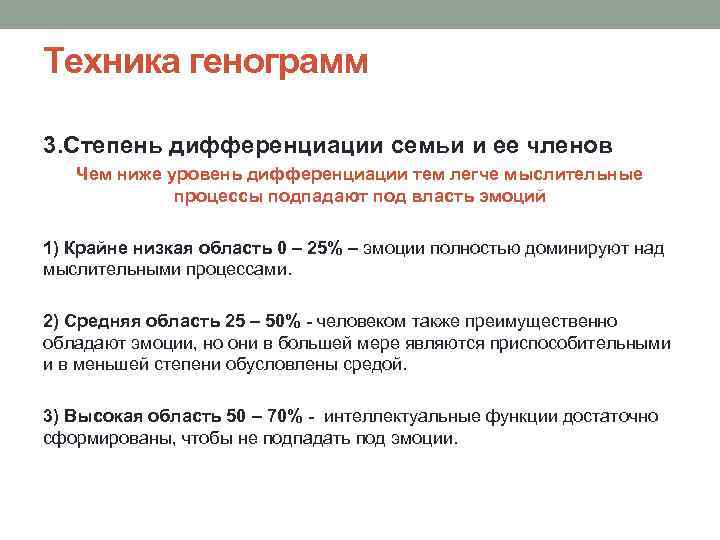 Техника генограмм

3.Степень дифференциации семьи и ее членов

Чем ниже уровень дифференциации тем легче мыслительные процессы подпадают под власть эмоций

1) Крайне низкая область 0 – 25% – эмоции полностью доминируют над мыслительными процессами.

2) Средняя область 25 – 50% - человеком также преимущественно обладают эмоции, но они в большей мере являются приспособительными и в меньшей степени обусловлены средой.

3) Высокая область 50 – 70% - интеллектуальные функции достаточно сформированы, чтобы не подпадать под эмоции.